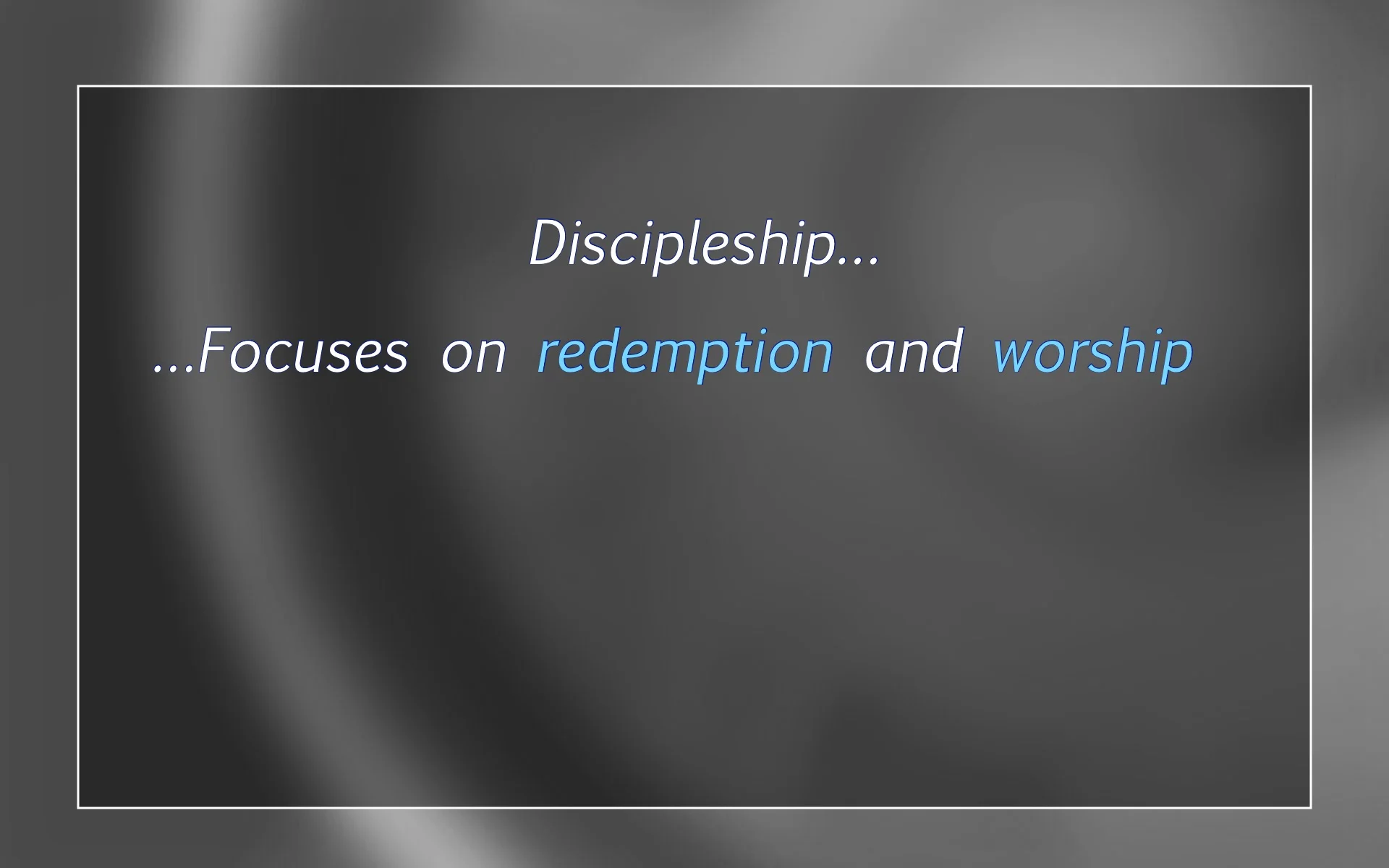 Discipleship...

...Focuses on redemption and worship